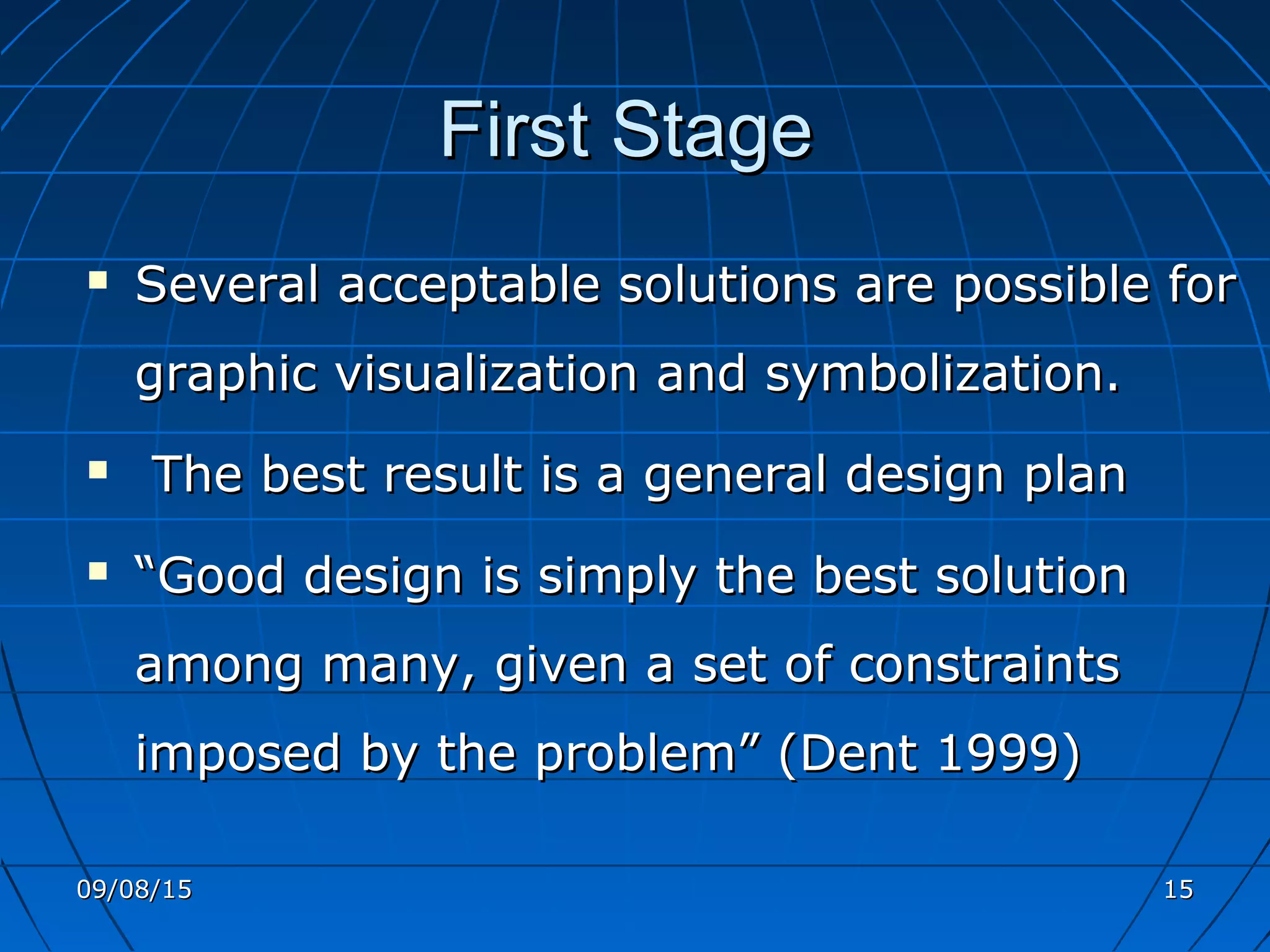 First Stage

▪ Several acceptable solutions are possible for graphic visualization and symbolization.

▪ The best result is a general design plan

▪ “Good design is simply the best solution among many, given a set of constraints imposed by the problem” (Dent 1999)

09/08/15

15